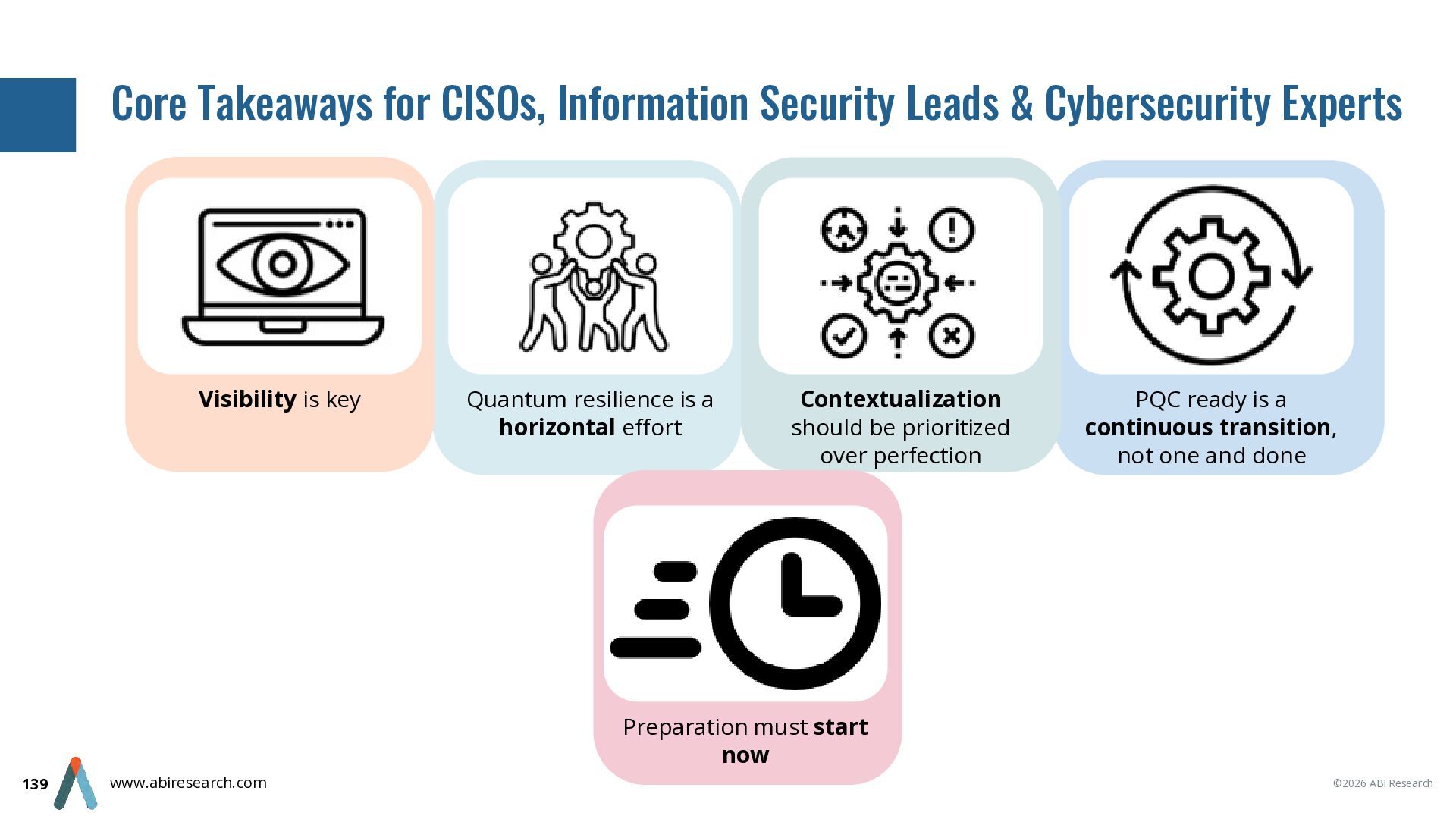 Core Takeaways for CISOs, Information Security Leads & Cybersecurity Experts

Visibility is key

Quantum resilience is a horizontal effort

Contextualization should be prioritized over perfection

PQC ready is a continuous transition, not one and done

Preparation must start now

139 www.abiresearch.com

©2026 ABI Research